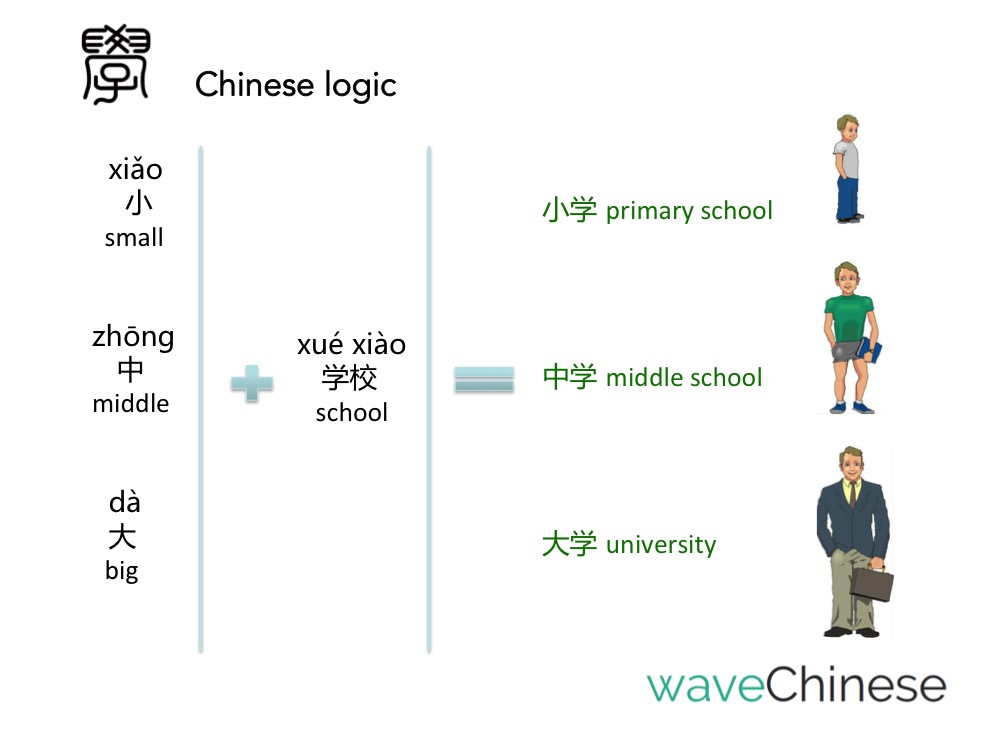 學 Chinese logic

xiǎo
小
small

zhōng
中
middle

dà
大
big

xué xiào
学校
school

小学 primary school

中学 middle school

大学 university

waveChinese